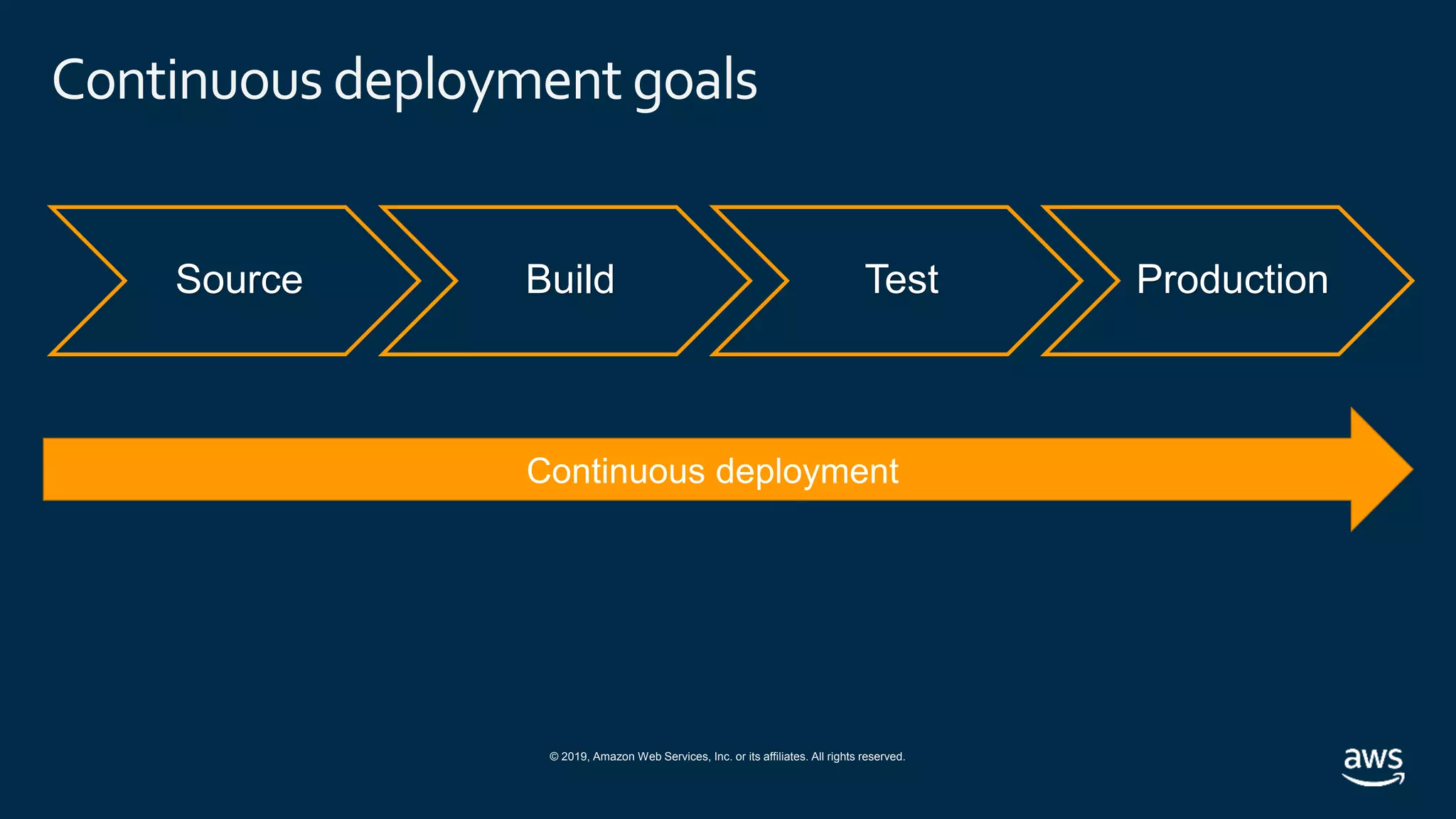 Continuous deployment goals

Source

Build

Test

Production

Continuous deployment

© 2019, Amazon Web Services, Inc. or its affiliates. All rights reserved.

aws